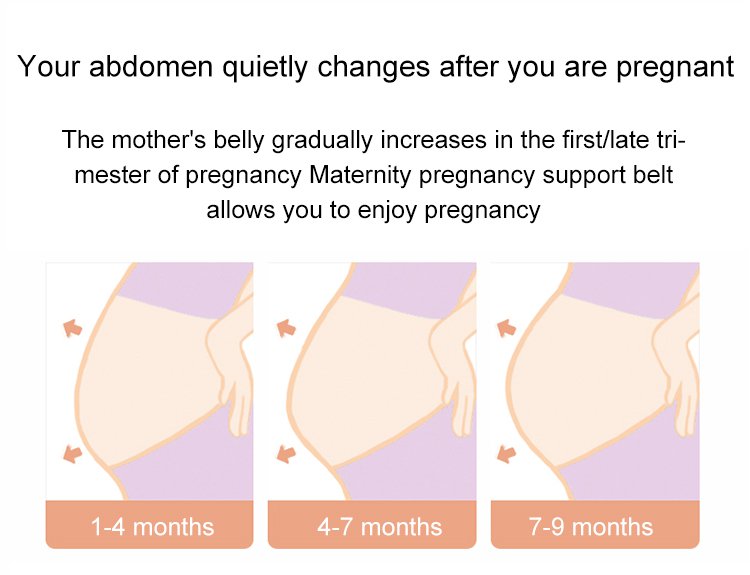 Your abdomen quietly changes after you are pregnant

The mother's belly gradually increases in the first/late trimester of pregnancy Maternity pregnancy support belt allows you to enjoy pregnancy

1-4 months

4-7 months

7-9 months